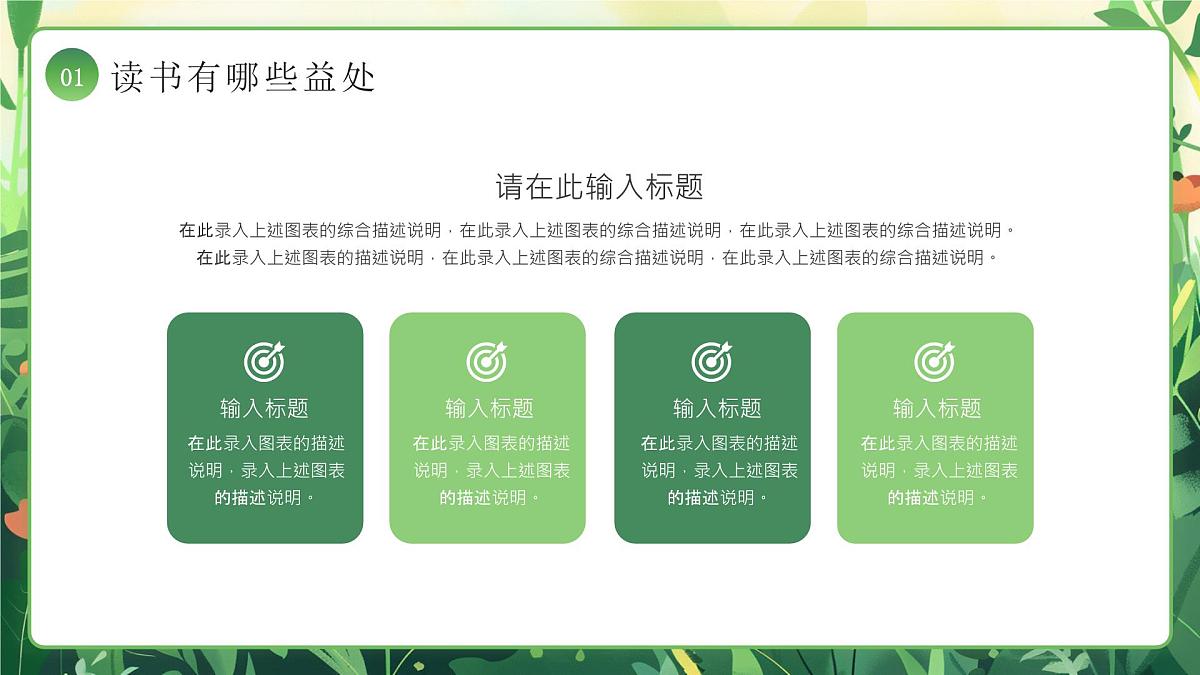 01 读书有哪些益处

请在此输入标题

在此录入上述图表的综合描述说明，在此录入上述图表的综合描述说明，在此录入上述图表的综合描述说明。在此录入上述图表的描述说明，在此录入上述图表的综合描述说明，在此录入上述图表的综合描述说明。

输入标题

在此录入图表的描述说明，录入上述图表的描述说明。

输入标题

在此录入图表的描述说明，录入上述图表的描述说明。

输入标题

在此录入图表的描述说明，录入上述图表的描述说明。

输入标题

在此录入图表的描述说明，录入上述图表的描述说明。